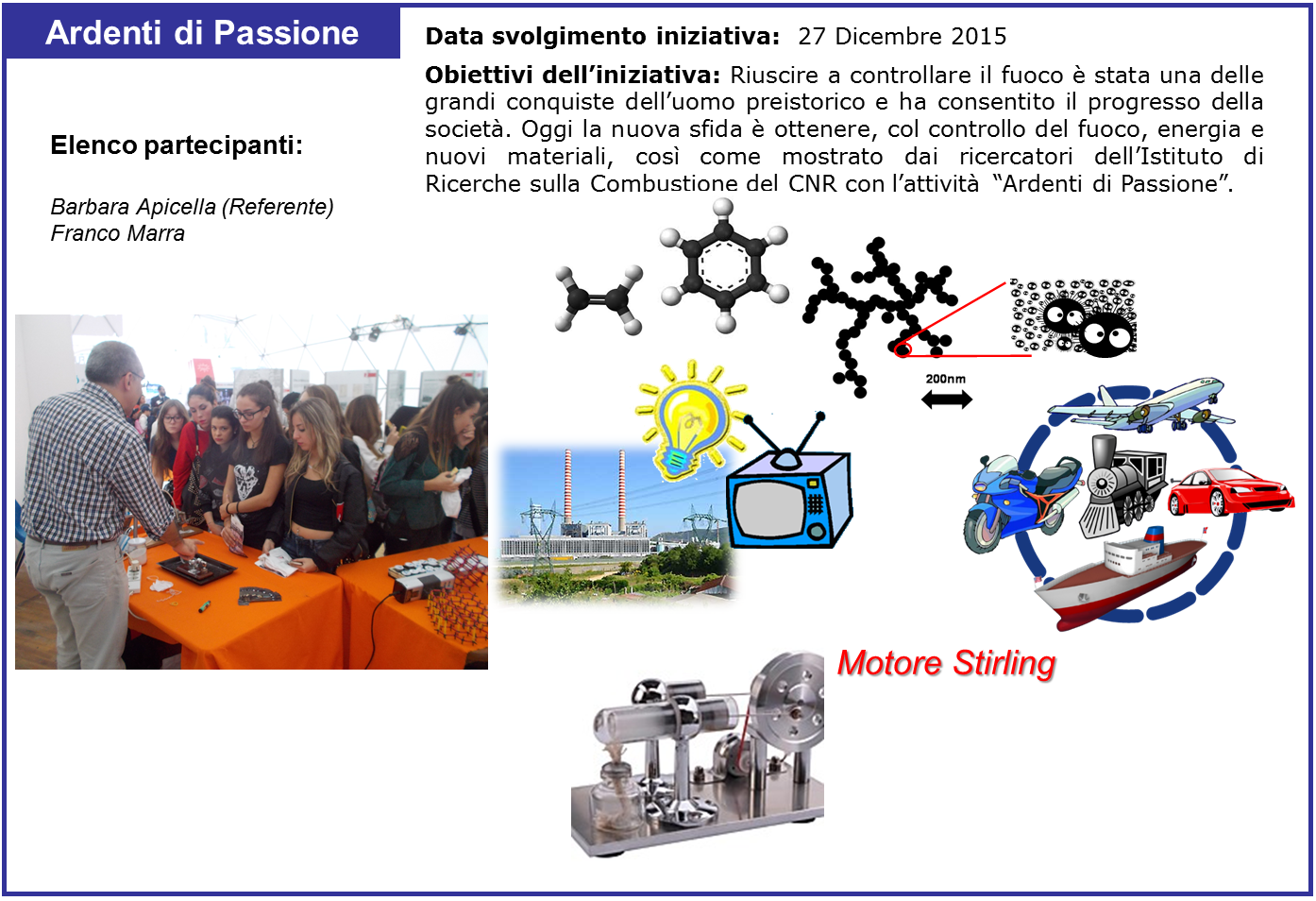 Ardenti di Passione

Elenco partecipanti:

Barbara Apicella (Referente)
Franco Marra

Data svolgimento iniziativa: 27 Dicembre 2015

Obiettivi dell'iniziativa: Riuscire a controllare il fuoco è stata una delle grandi conquiste dell'uomo preistorico e ha consentito il progresso della società. Oggi la nuova sfida è ottenere, col controllo del fuoco, energia e nuovi materiali, così come mostrato dai ricercatori dell'Istituto di Ricerche sulla Combustione del CNR con l'attività "Ardenti di Passione".

200nm

Motore Stirling